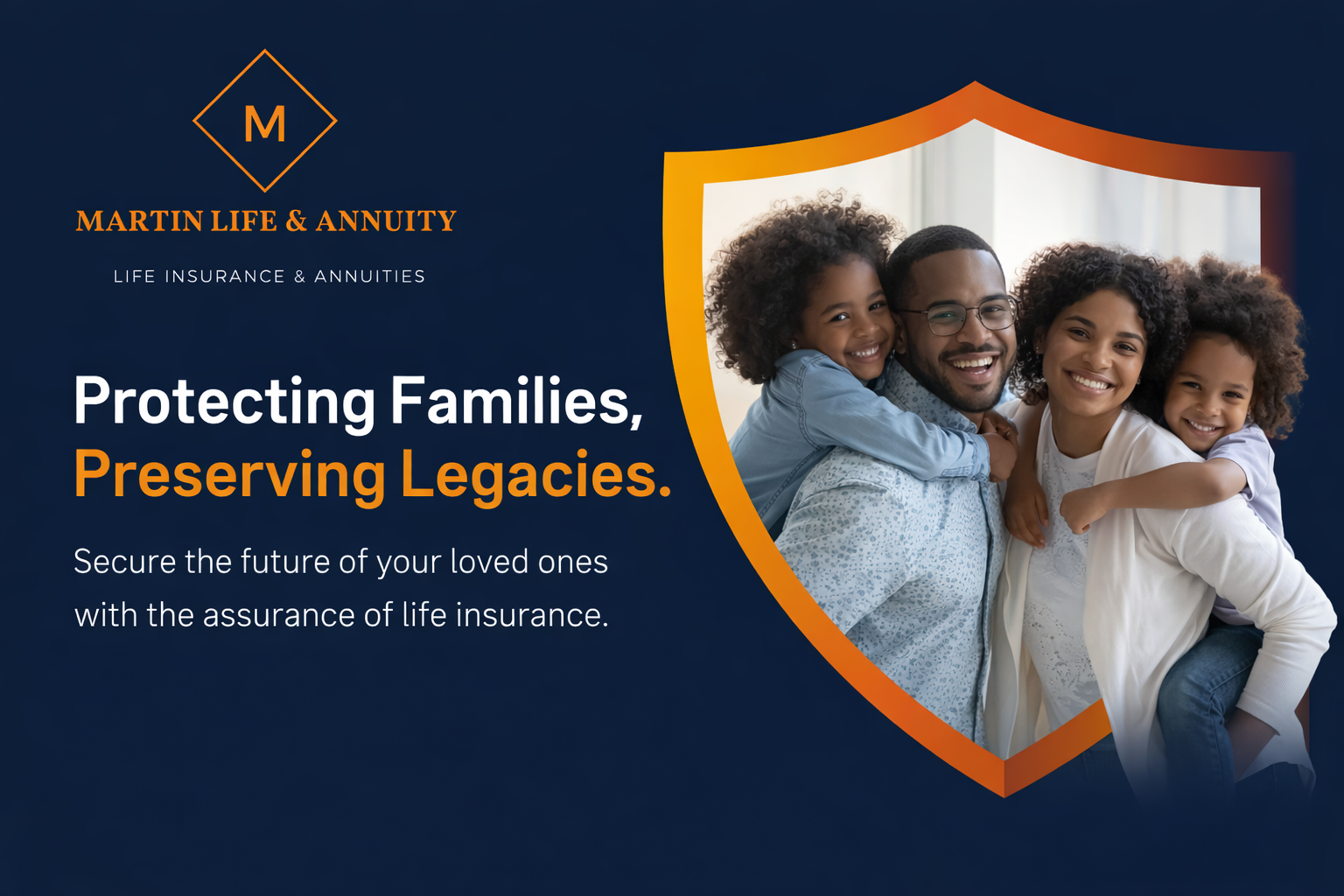 M

MARTIN LIFE & ANNUITY

LIFE INSURANCE & ANNUITIES

Protecting Families,
Preserving Legacies.

Secure the future of your loved ones with the assurance of life insurance.